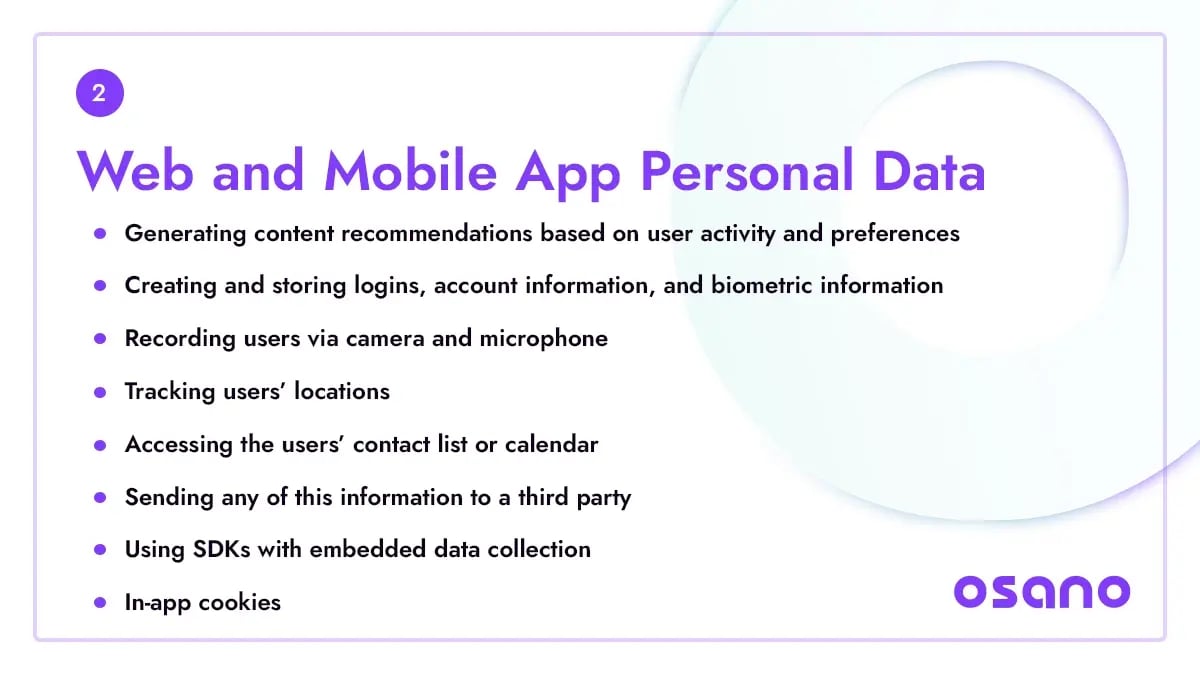 2

Web and Mobile App Personal Data

- Generating content recommendations based on user activity and preferences
- Creating and storing logins, account information, and biometric information
- Recording users via camera and microphone
- Tracking users' locations
- Accessing the users' contact list or calendar
- Sending any of this information to a third party
- Using SDKs with embedded data collection
- In-app cookies

osano